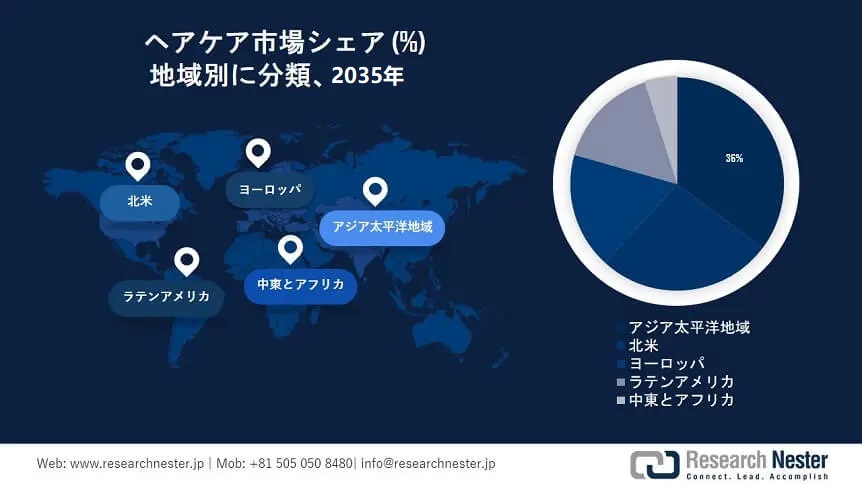 ヘアケア市場シェア (%)
地域別に分類、2035年

北米
ヨーロッパ
アジア太平洋地域
ラテンアメリカ
中東とアフリカ

36%

アジア太平洋地域
北米
ヨーロッパ
ラテンアメリカ
中東とアフリカ

Web: www.researchnester.jp | Mob: +81 505 050 8480| info@researchnester.jp

Research Nester
Connect. Lead. Accomplish